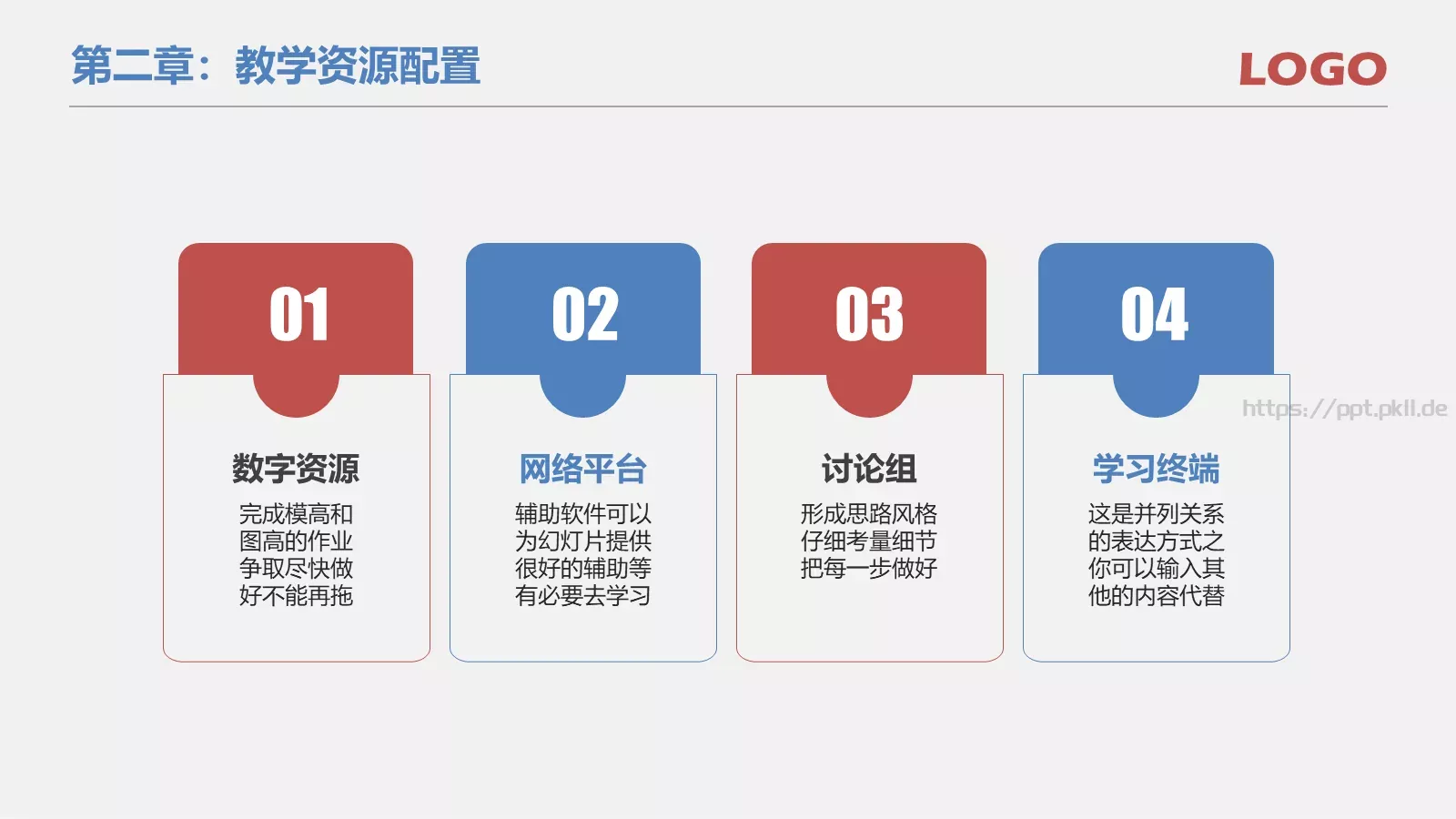 第二章：教学资源配置

LOGO

01

数字资源

完成模高和图高的作业争取尽快做好不能再拖

02

网络平台

辅助软件可以为幻灯片提供很好的辅助等有必要去学习

03

讨论组

形成思路风格仔细考量细节把每一步做好

04

学习终端

这是并列关系的表达方式之你可以输入其他的内容代替

https://ppt.pkll.de